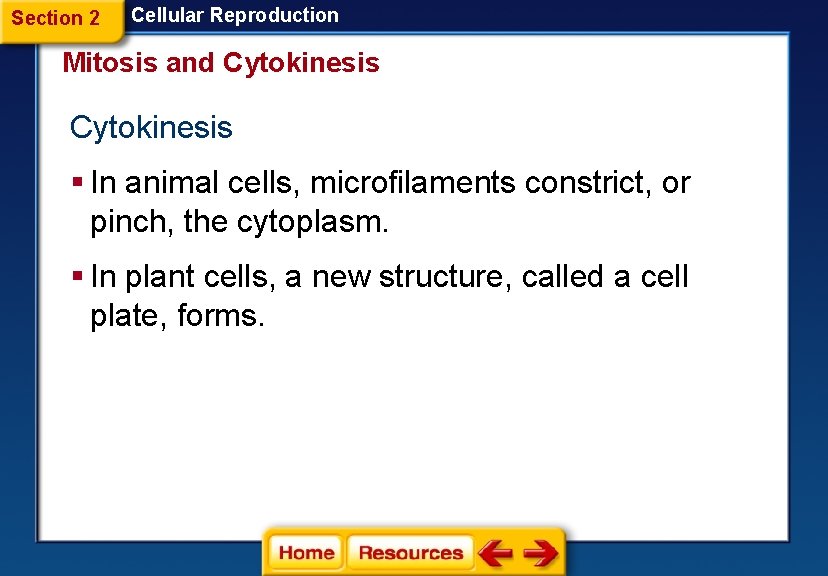 Section 2 Cellular Reproduction

Mitosis and Cytokinesis

Cytokinesis

▪ In animal cells, microfilaments constrict, or pinch, the cytoplasm.

▪ In plant cells, a new structure, called a cell plate, forms.

Home Resources